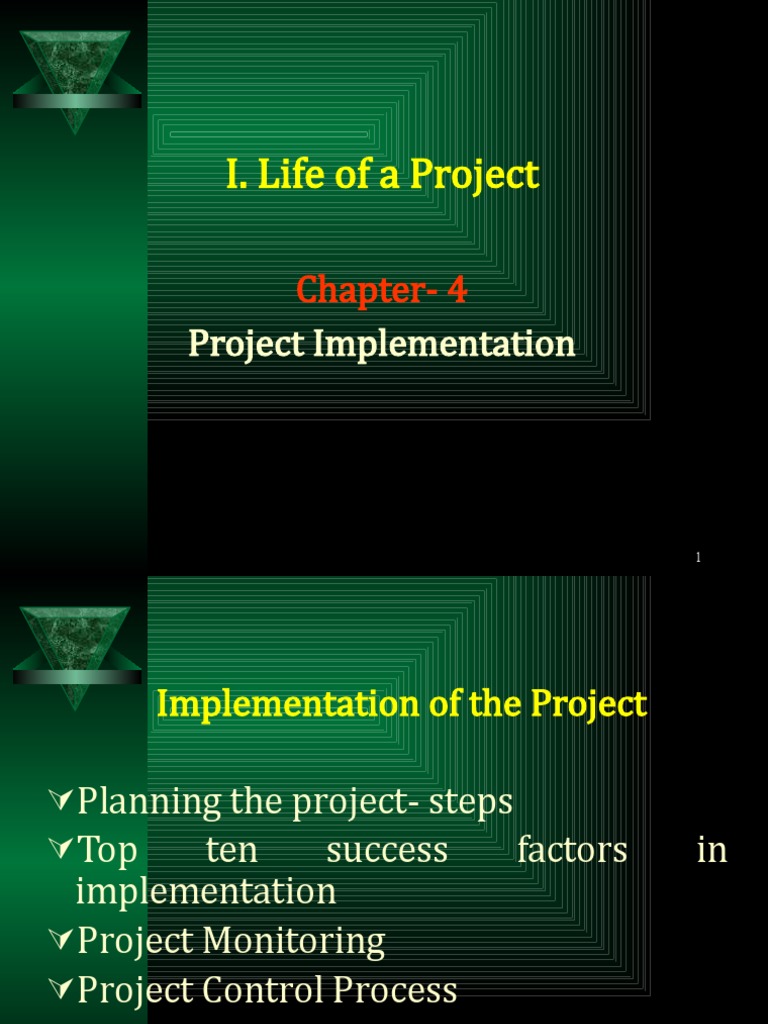 I. Life of a Project

Chapter- 4

Project Implementation

1

Implementation of the Project

Planning the project- steps

Top ten success factors in implementation

Project Monitoring

Project Control Process